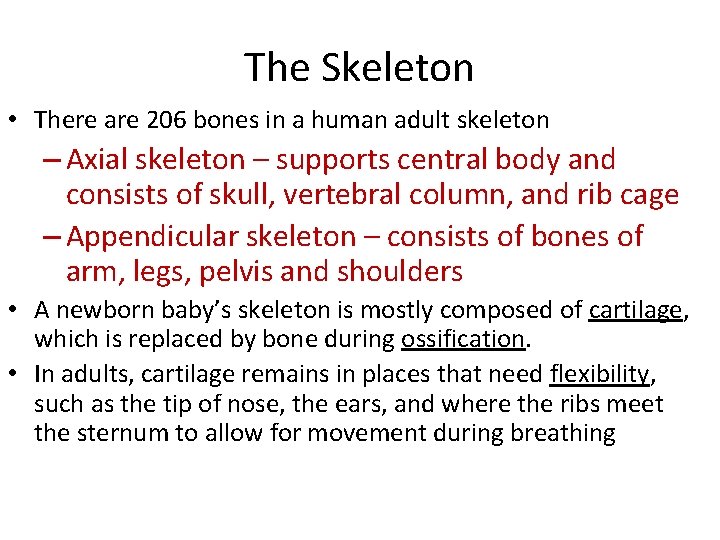 The Skeleton

• There are 206 bones in a human adult skeleton

– Axial skeleton – supports central body and consists of skull, vertebral column, and rib cage

– Appendicular skeleton – consists of bones of arm, legs, pelvis and shoulders

• A newborn baby's skeleton is mostly composed of cartilage, which is replaced by bone during ossification.

• In adults, cartilage remains in places that need flexibility, such as the tip of nose, the ears, and where the ribs meet the sternum to allow for movement during breathing